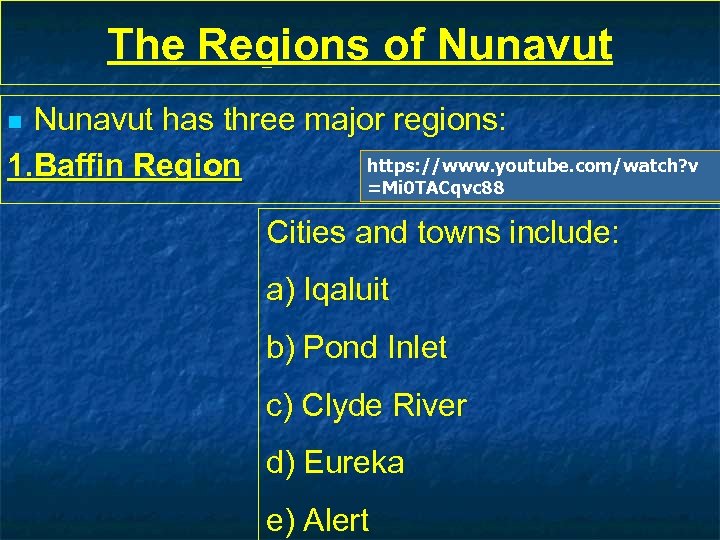 The Regions of Nunavut

Nunavut has three major regions:

1.Baffin Region

https://www.youtube.com/watch?v=Mi0TACqvc88

Cities and towns include:

a) Iqaluit

b) Pond Inlet

c) Clyde River

d) Eureka

e) Alert